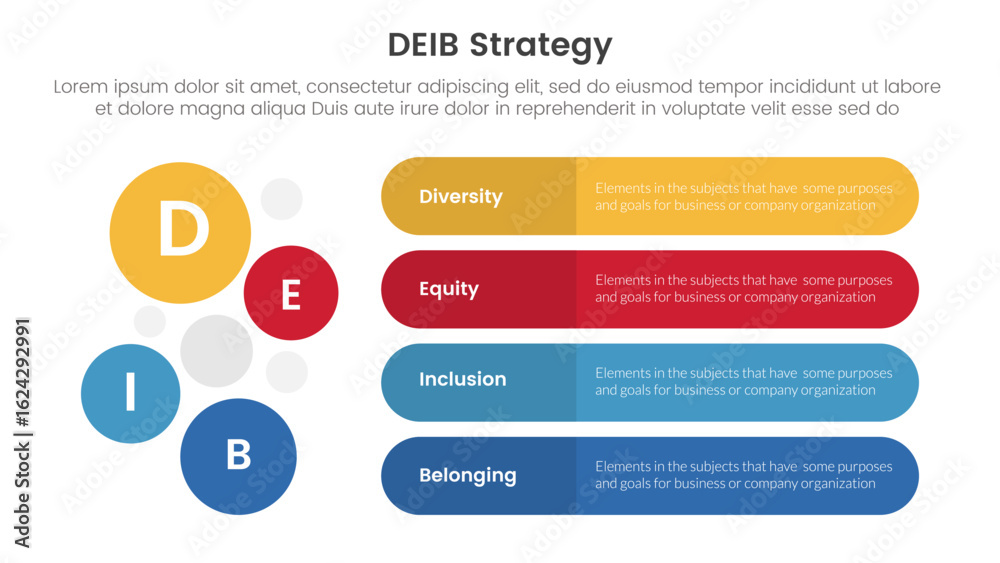 DEIB Strategy

Lorem ipsum dolor sit amet, consectetur adipiscing elit, sed do eiusmod tempor incididunt ut labore et dolore magna aliqua Duis aute irure dolor in reprehenderit in voluptate velit esse sed do

D

E

I

B

Diversity

Elements in the subjects that have some purposes and goals for business or company organization

Equity

Elements in the subjects that have some purposes and goals for business or company organization

Inclusion

Elements in the subjects that have some purposes and goals for business or company organization

Belonging

Elements in the subjects that have some purposes and goals for business or company organization

Adobe Stock | #1624292991